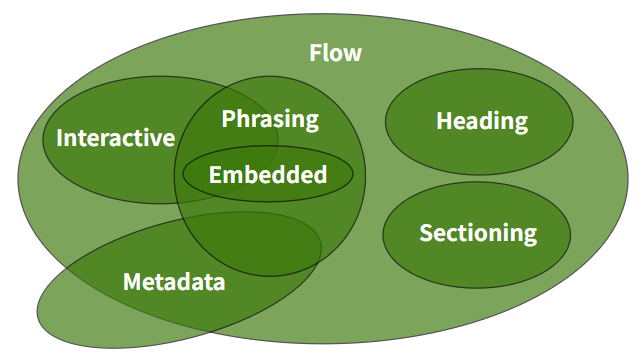 Flow

Interactive

Phrasing

Embedded

Heading

Sectioning

Metadata